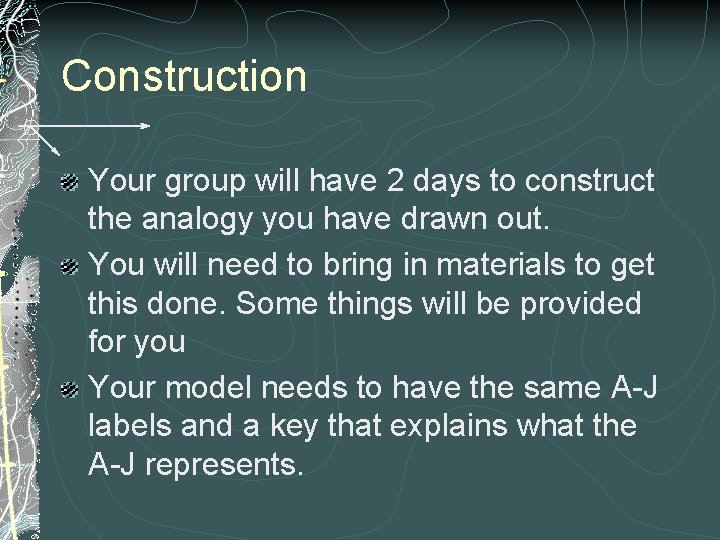 Construction

Your group will have 2 days to construct the analogy you have drawn out.

You will need to bring in materials to get this done. Some things will be provided for you

Your model needs to have the same A-J labels and a key that explains what the A-J represents.